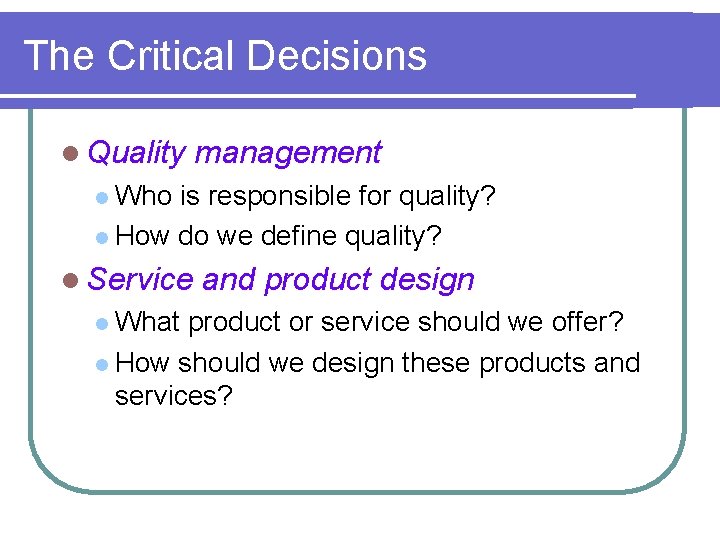 The Critical Decisions

- Quality management
  - Who is responsible for quality?
  - How do we define quality?
- Service and product design
  - What product or service should we offer?
  - How should we design these products and services?